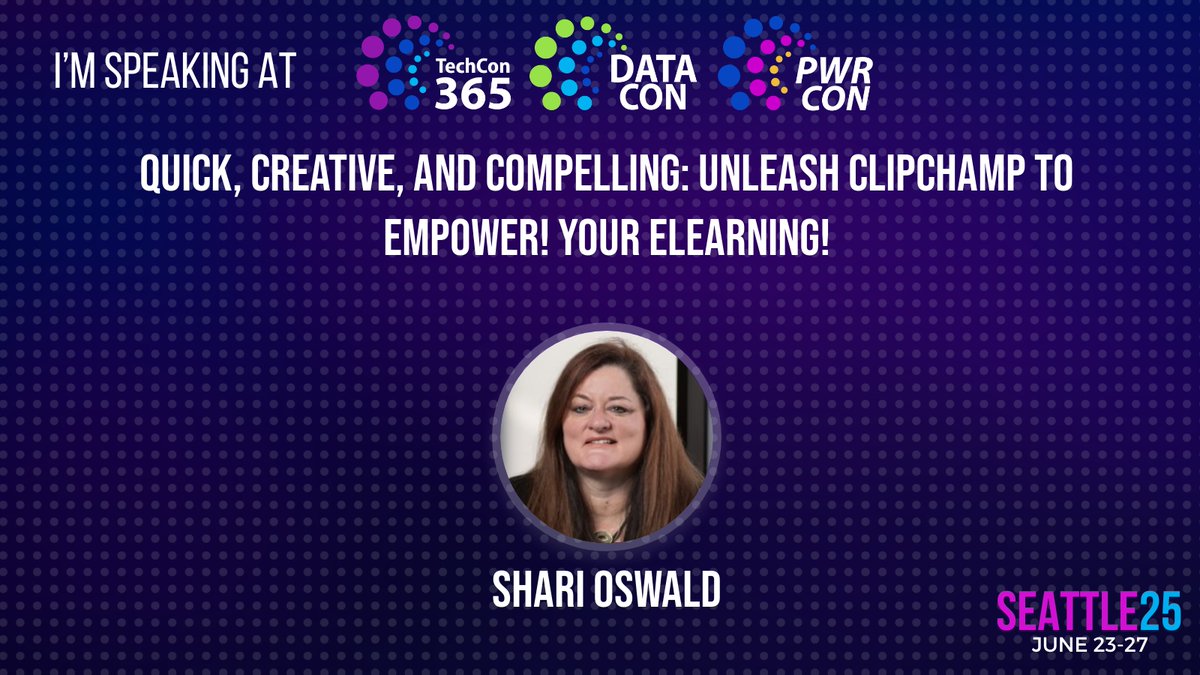 I'M SPEAKING AT

TechCon 365

DATA CON

PWR CON

QUICK, CREATIVE, AND COMPELLING: UNLEASH CLIPCHAMP TO EMPOWER! YOUR ELEARNING!

SHARI OSWALD

SEATTLE25
JUNE 23-27